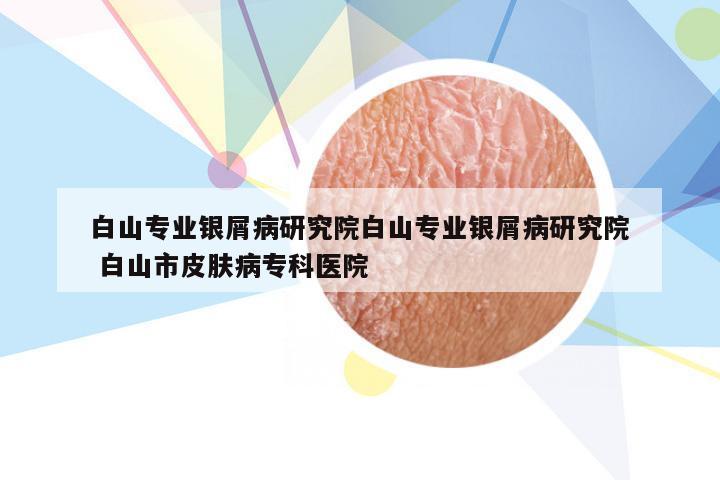 白山专业银屑病研究院白山专业银屑病研究院 白山市皮肤病专科医院